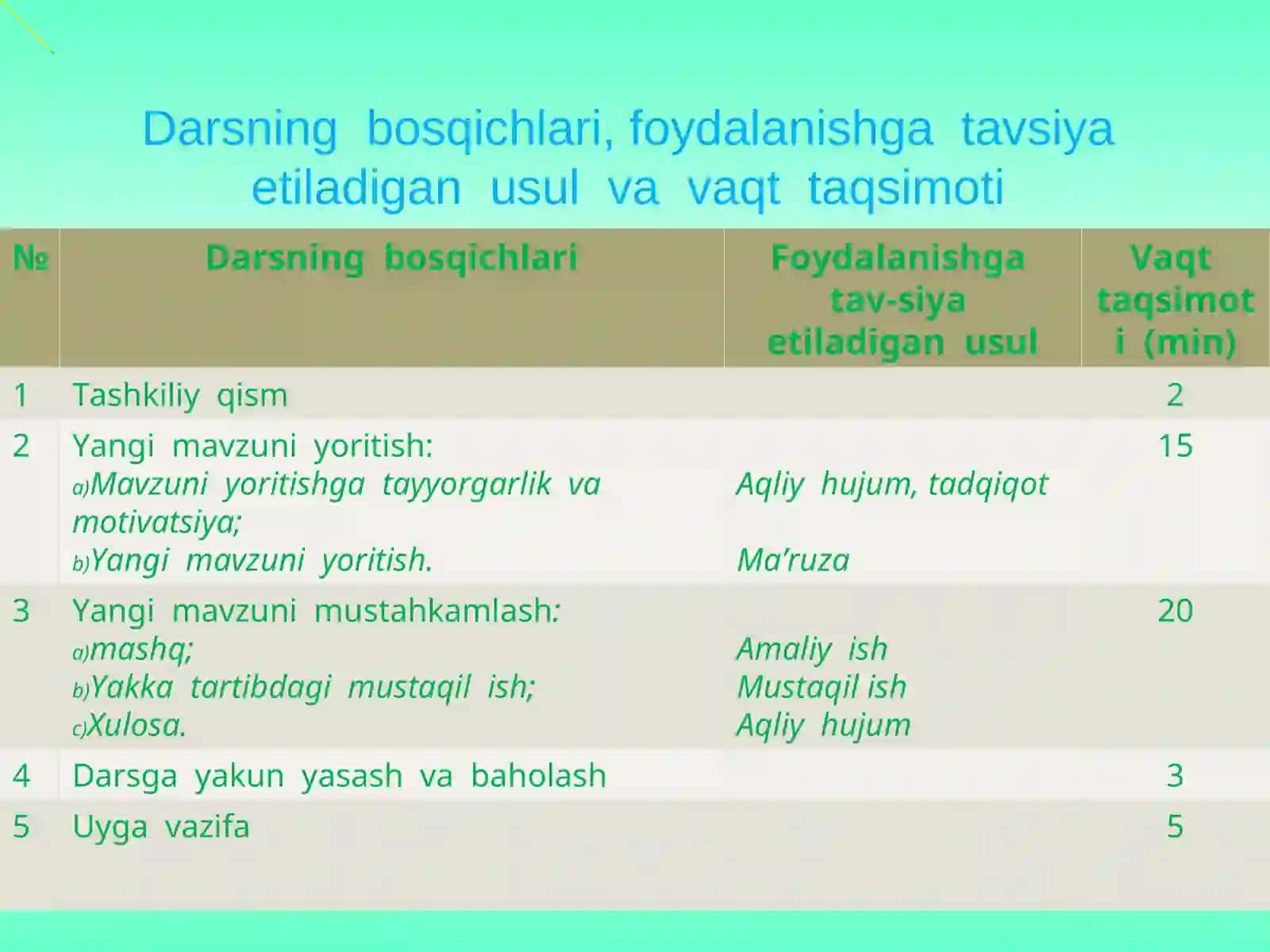 Darsning bosqichlari, foydalanishga tavsiya etiladigan usul va vaqt taqsimoti

| № | Darsning bosqichlari | Foydalanishga tav-siya etiladigan usul | Vaqt taqsimoti (min) |
|---|---|---|---|
| 1 | Tashkiliy qism | | 2 |
| 2 | Yangi mavzuni yoritish: a)Mavzuni yoritishga tayyorgarlik va motivatsiya; b)Yangi mavzuni yoritish. | Aqliy hujum, tadqiqot Ma’ruza | 15 |
| 3 | Yangi mavzuni mustahkamlash: a)mashq; b)Yakka tartibdagi mustaqil ish; c)Xulosa. | Amaliy ish Mustaqil ish Aqliy hujum | 20 |
| 4 | Darsga yakun yasash va baholash | | 3 |
| 5 | Uyga vazifa | | 5 |